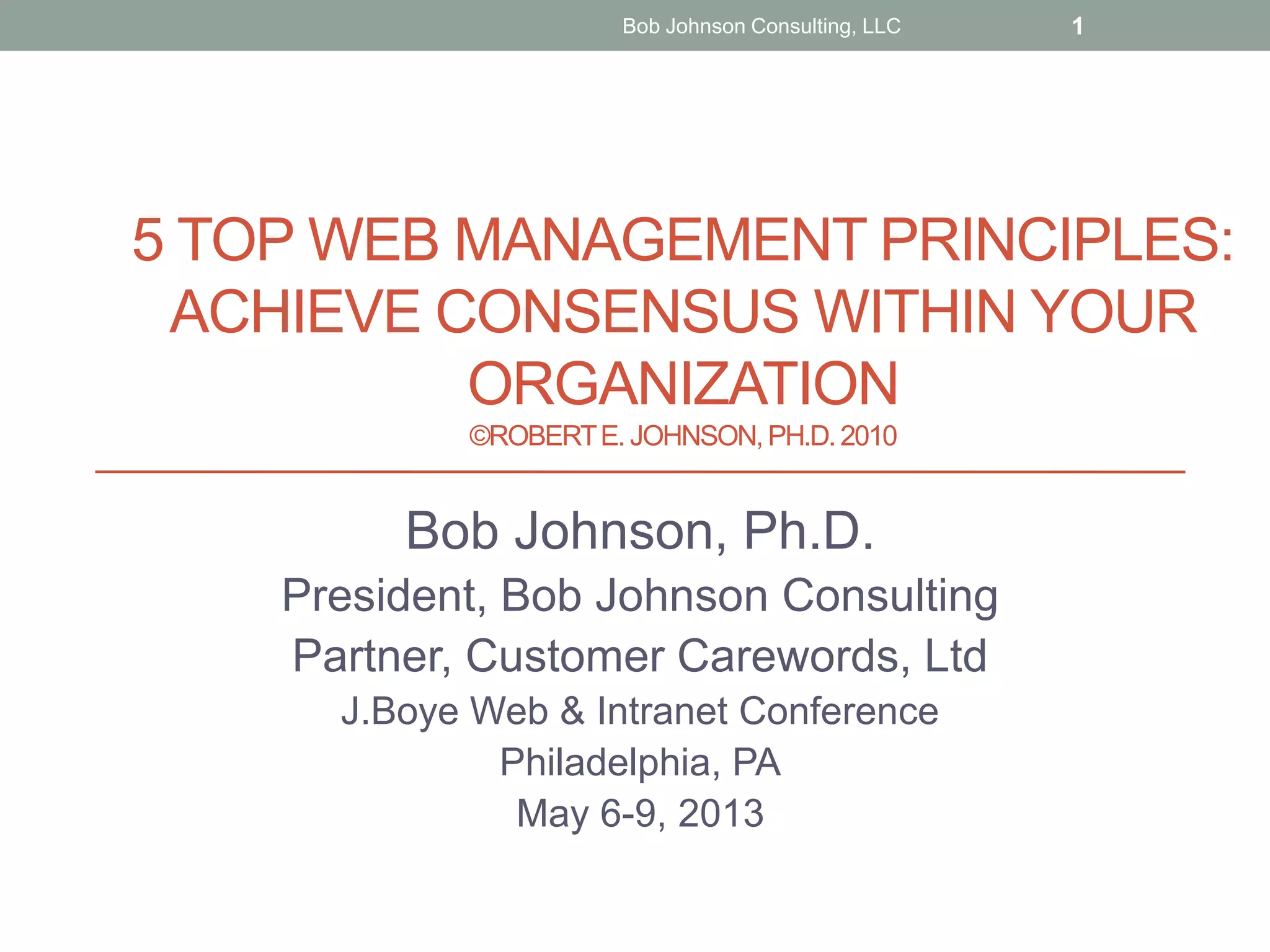 Bob Johnson Consulting, LLC 1

5 TOP WEB MANAGEMENT PRINCIPLES: ACHIEVE CONSENSUS WITHIN YOUR ORGANIZATION
©ROBERT E. JOHNSON, PH.D. 2010

Bob Johnson, Ph.D.
President, Bob Johnson Consulting
Partner, Customer Carewords, Ltd
J.Boye Web & Intranet Conference
Philadelphia, PA
May 6-9, 2013